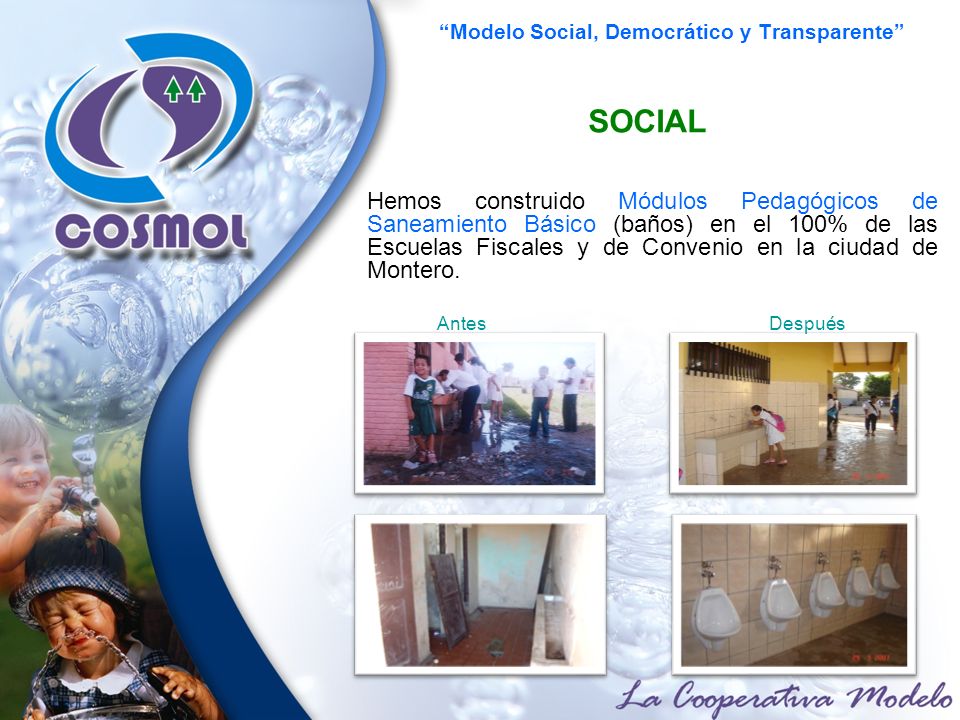 COSMOL

“Modelo Social, Democrático y Transparente”

SOCIAL

Hemos construido Módulos Pedagógicos de Saneamiento Básico (baños) en el 100% de las Escuelas Fiscales y de Convenio en la ciudad de Montero.

Antes

Después

La Cooperativa Modelo